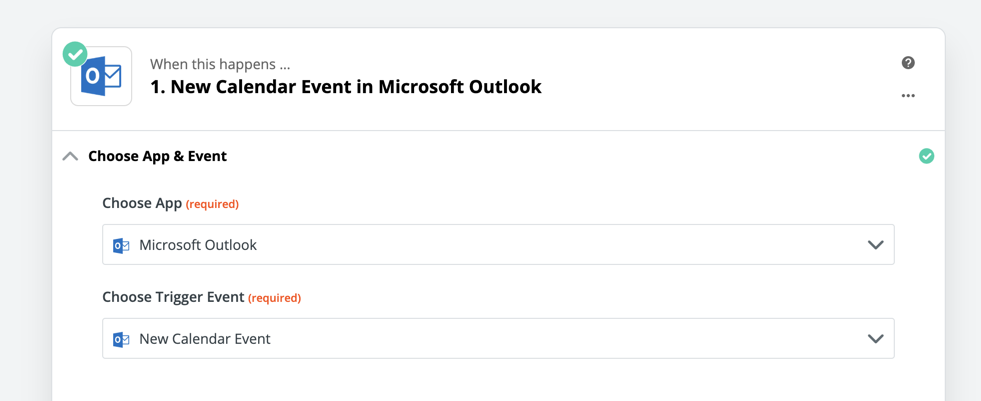 When this happens ...
1. New Calendar Event in Microsoft Outlook

Choose App & Event

Choose App (required)

Microsoft Outlook

Choose Trigger Event (required)

New Calendar Event